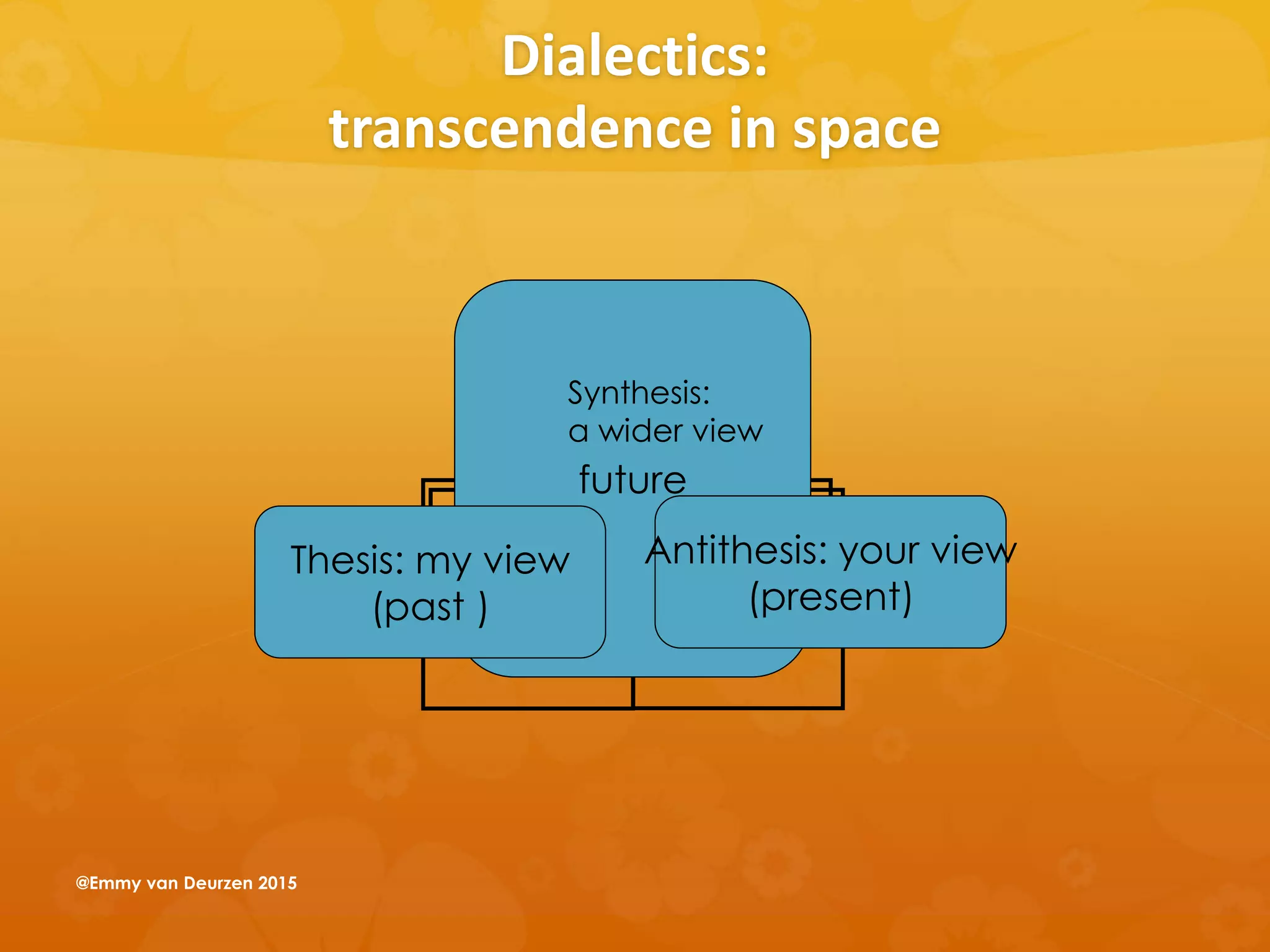 Dialectics:
transcendence in space

Synthesis:
a wider view
future

Thesis: my view
(past )

Antithesis: your view
(present)

@Emmy van Deurzen 2015